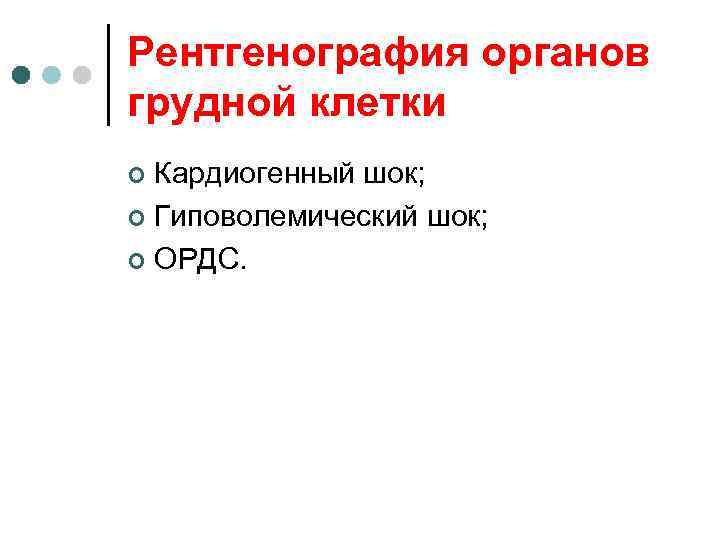 Рентгенография органов грудной клетки

Кардиогенный шок;
Гиповолемический шок;
ОРДС.